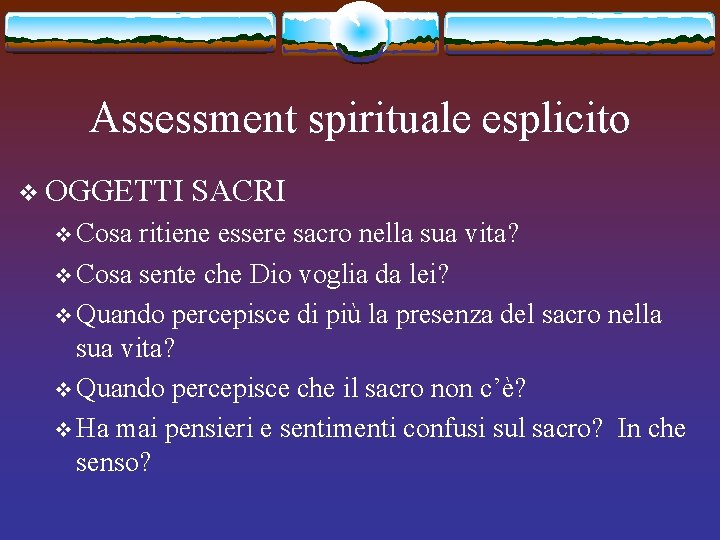 Assessment spirituale esplicito

❖ OGGETTI SACRI

❖ Cosa ritiene essere sacro nella sua vita?

❖ Cosa sente che Dio voglia da lei?

❖ Quando percepisce di più la presenza del sacro nella sua vita?

❖ Quando percepisce che il sacro non c'è?

❖ Ha mai pensieri e sentimenti confusi sul sacro? In che senso?